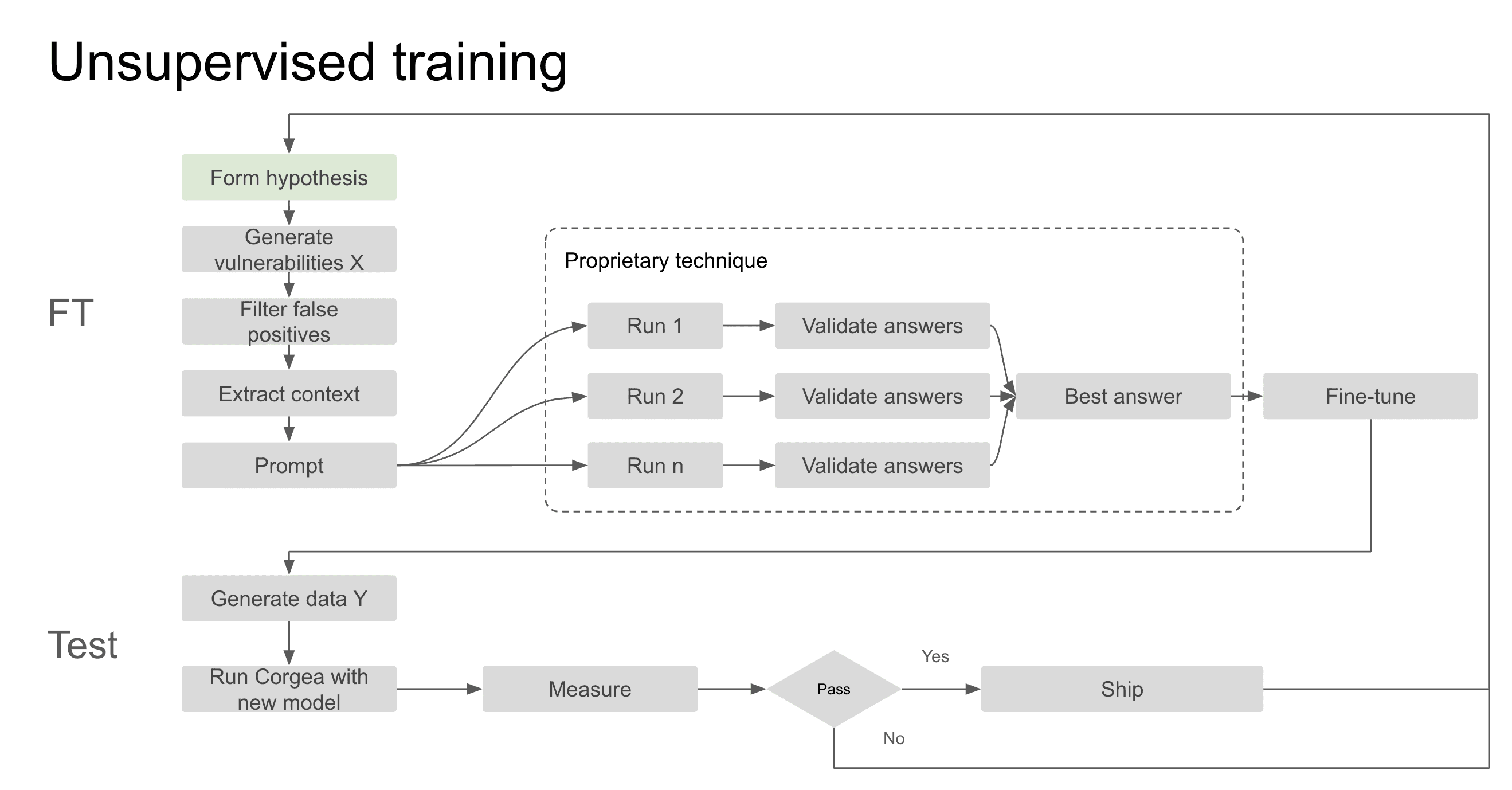 Unsupervised training

FT

Form hypothesis

Generate vulnerabilities X

Filter false positives

Extract context

Prompt

Proprietary technique

Run 1

Validate answers

Run 2

Validate answers

Run n

Validate answers

Best answer

Fine-tune

Test

Generate data Y

Run Corgea with new model

Measure

Pass

Yes

No

Ship